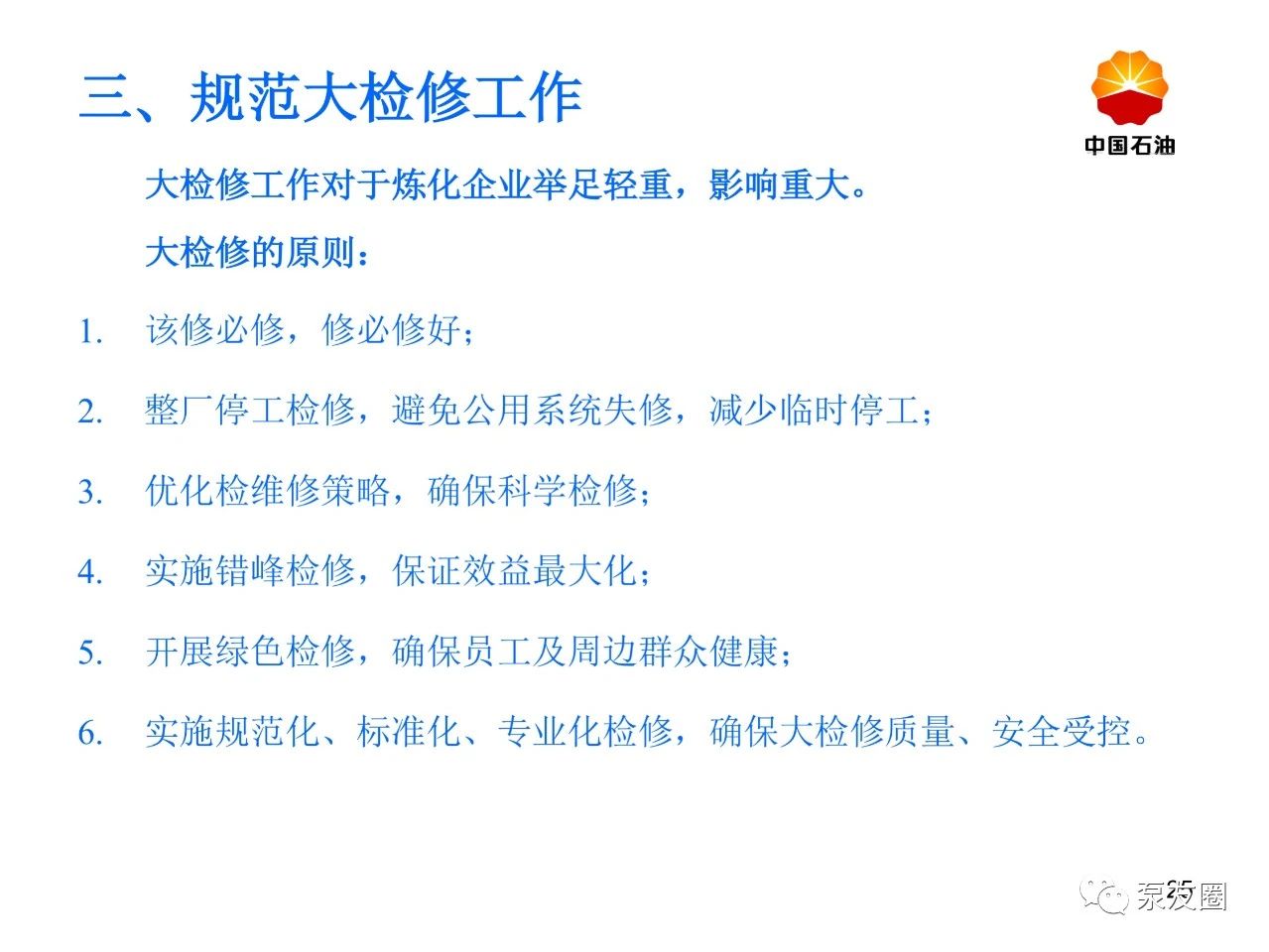 三、规范大检修工作

中国石油

大检修工作对于炼化企业举足轻重，影响重大。

大检修的原则：

1. 该修必修，修必修好；

2. 整厂停工检修，避免公用系统失修，减少临时停工；

3. 优化检维修策略，确保科学检修；

4. 实施错峰检修，保证效益最大化；

5. 开展绿色检修，确保员工及周边群众健康；

6. 实施规范化、标准化、专业化检修，确保大检修质量、安全受控。

25

泵友圈